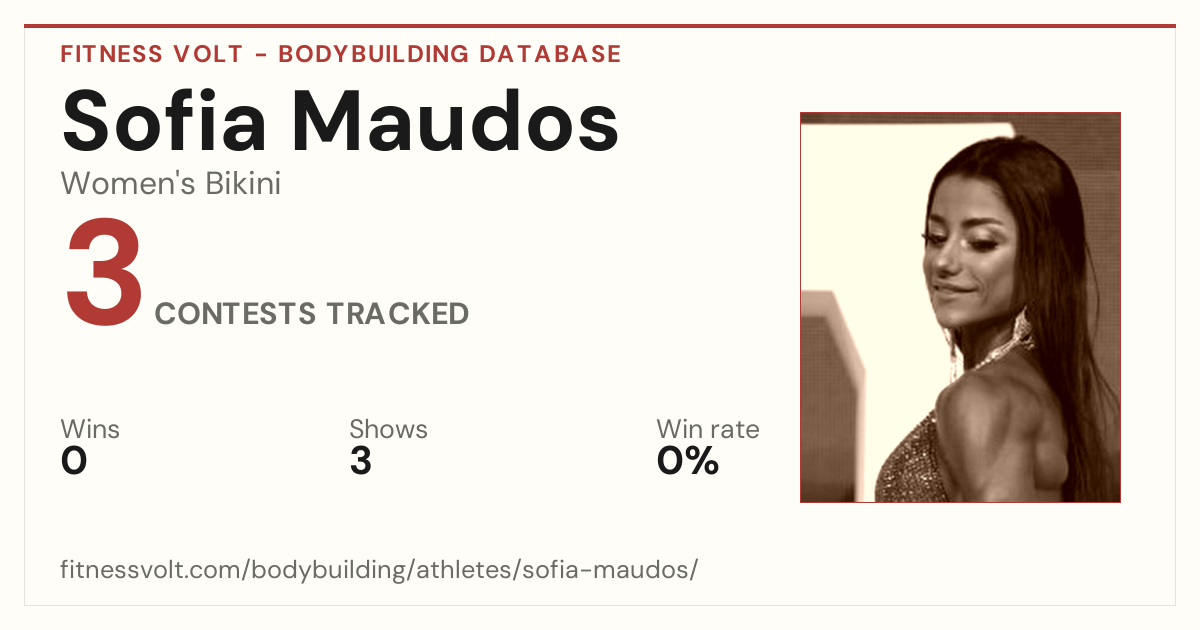 FITNESS VOLT - BODYBUILDING DATABASE

Sofia Maudos

Women's Bikini

3 CONTESTS TRACKED

Wins
0

Shows
3

Win rate
0%

fitnessvolt.com/bodybuilding/athletes/sofia-maudos/